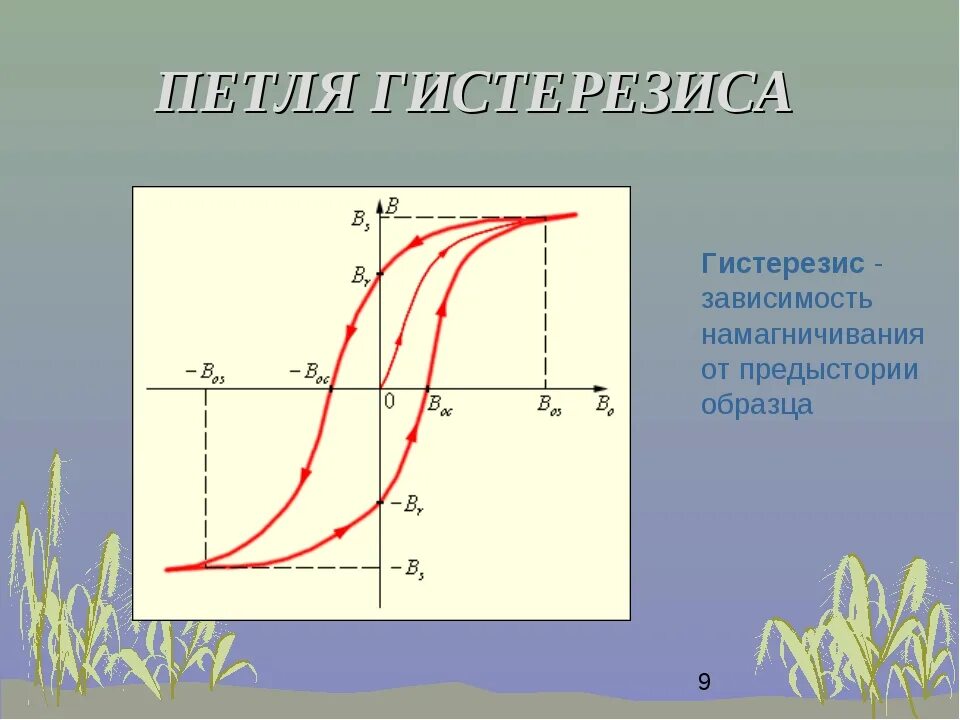 ПЕТЛЯ ГИСТЕРЕЗИСА

$B$
$B_s$
$B_r$
$-B_{os}$
$-B_{oc}$
$0$
$B_{oc}$
$B_{os}$
$B_o$
$-B_r$
$-B_s$

Гистерезис - зависимость намагничивания от предыстории образца

9